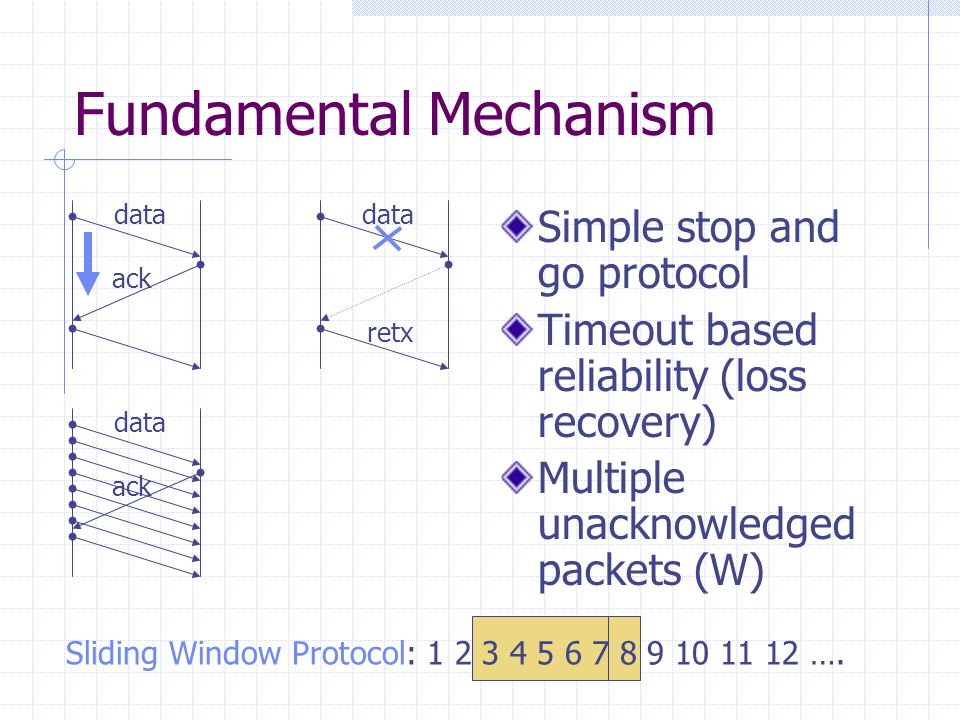 Fundamental Mechanism

data

ack

data

retx

data

ack

Simple stop and go protocol

Timeout based reliability (loss recovery)

Multiple unacknowledged packets (W)

Sliding Window Protocol: 1 2 3 4 5 6 7 8 9 10 11 12 ….